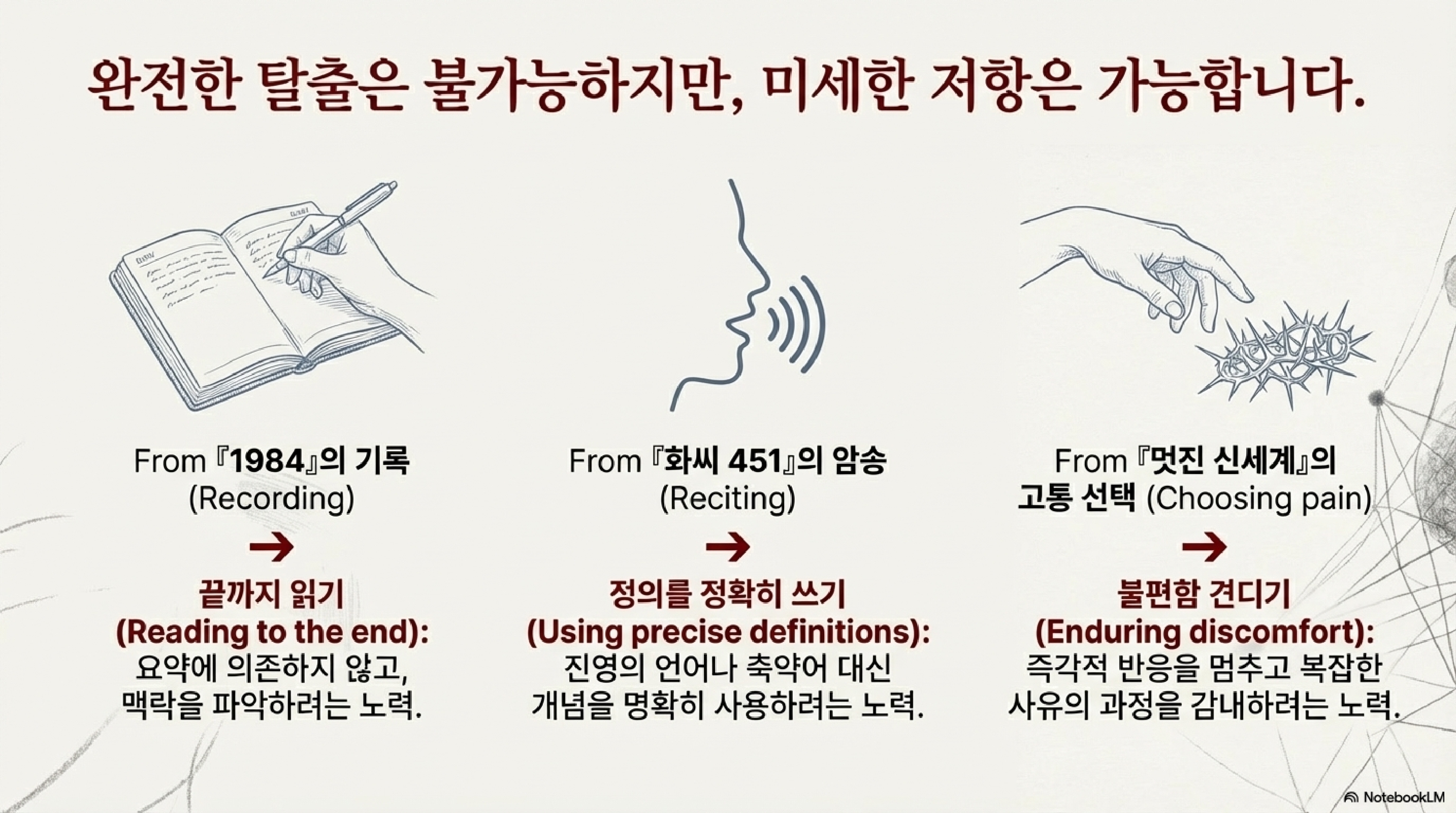 완전한 탈출은 불가능하지만, 미세한 저항은 가능합니다.

From 『1984』의 기록 (Recording)

→

끝까지 읽기 (Reading to the end): 요약에 의존하지 않고, 맥락을 파악하려는 노력.

From 『화씨 451』의 암송 (Reciting)

→

정의를 정확히 쓰기 (Using precise definitions): 진영의 언어나 축약어 대신 개념을 명확히 사용하려는 노력.

From 『멋진 신세계』의 고통 선택 (Choosing pain)

→

불편함 견디기 (Enduring discomfort): 즉각적 반응을 멈추고 복잡한 사유의 과정을 감내하려는 노력.

NotebookLM